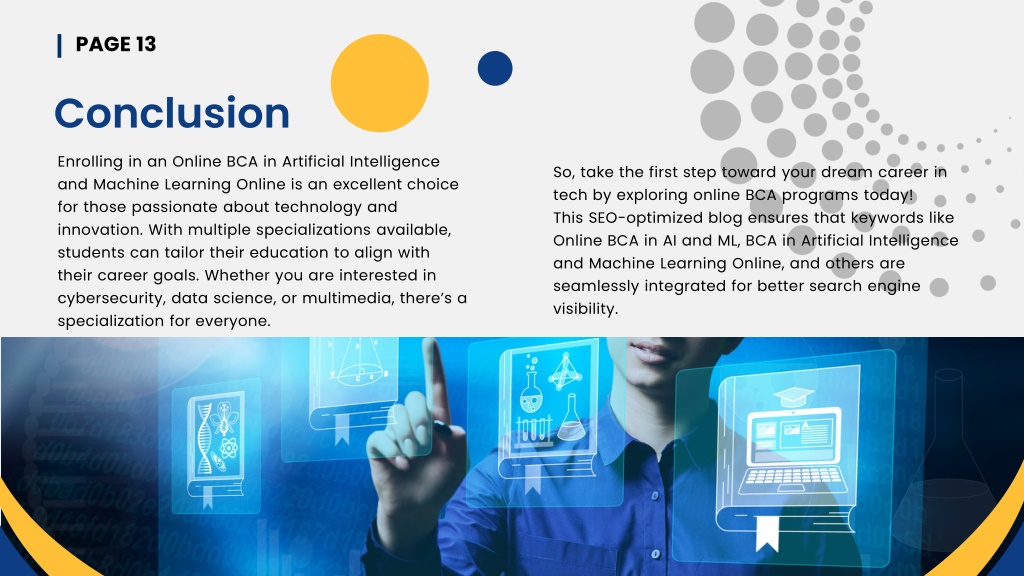 PAGE 13

Conclusion

Enrolling in an Online BCA in Artificial Intelligence and Machine Learning Online is an excellent choice for those passionate about technology and innovation. With multiple specializations available, students can tailor their education to align with their career goals. Whether you are interested in cybersecurity, data science, or multimedia, there's a specialization for everyone.

So, take the first step toward your dream career in tech by exploring online BCA programs today!
This SEO-optimized blog ensures that keywords like Online BCA in AI and ML, BCA in Artificial Intelligence and Machine Learning Online, and others are seamlessly integrated for better search engine visibility.